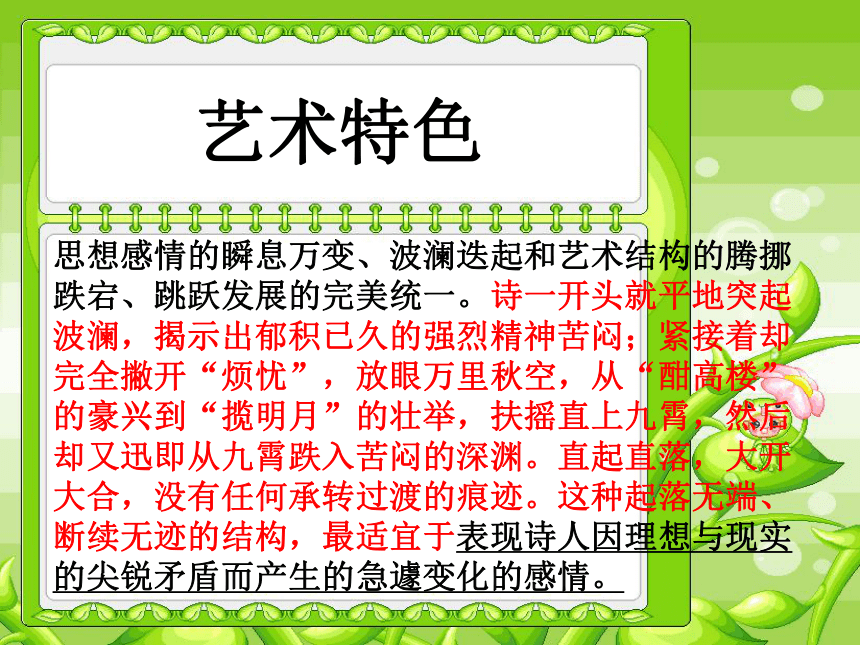 艺术特色

思想感情的瞬息万变、波澜迭起和艺术结构的腾挪跌宕、跳跃发展的完美统一。诗一开头就平地突起波澜，揭示出郁积已久的强烈精神苦闷；紧接着却完全撇开“烦忧”，放眼万里秋空，从“酣高楼”的豪兴到“揽明月”的壮举，扶摇直上九霄，然后却又迅即从九霄跌入苦闷的深渊。直起直落，大开大合，没有任何承转过渡的痕迹。这种起落无端、断续无迹的结构，最适宜于表现诗人因理想与现实的尖锐矛盾而产生的急遽变化的感情。